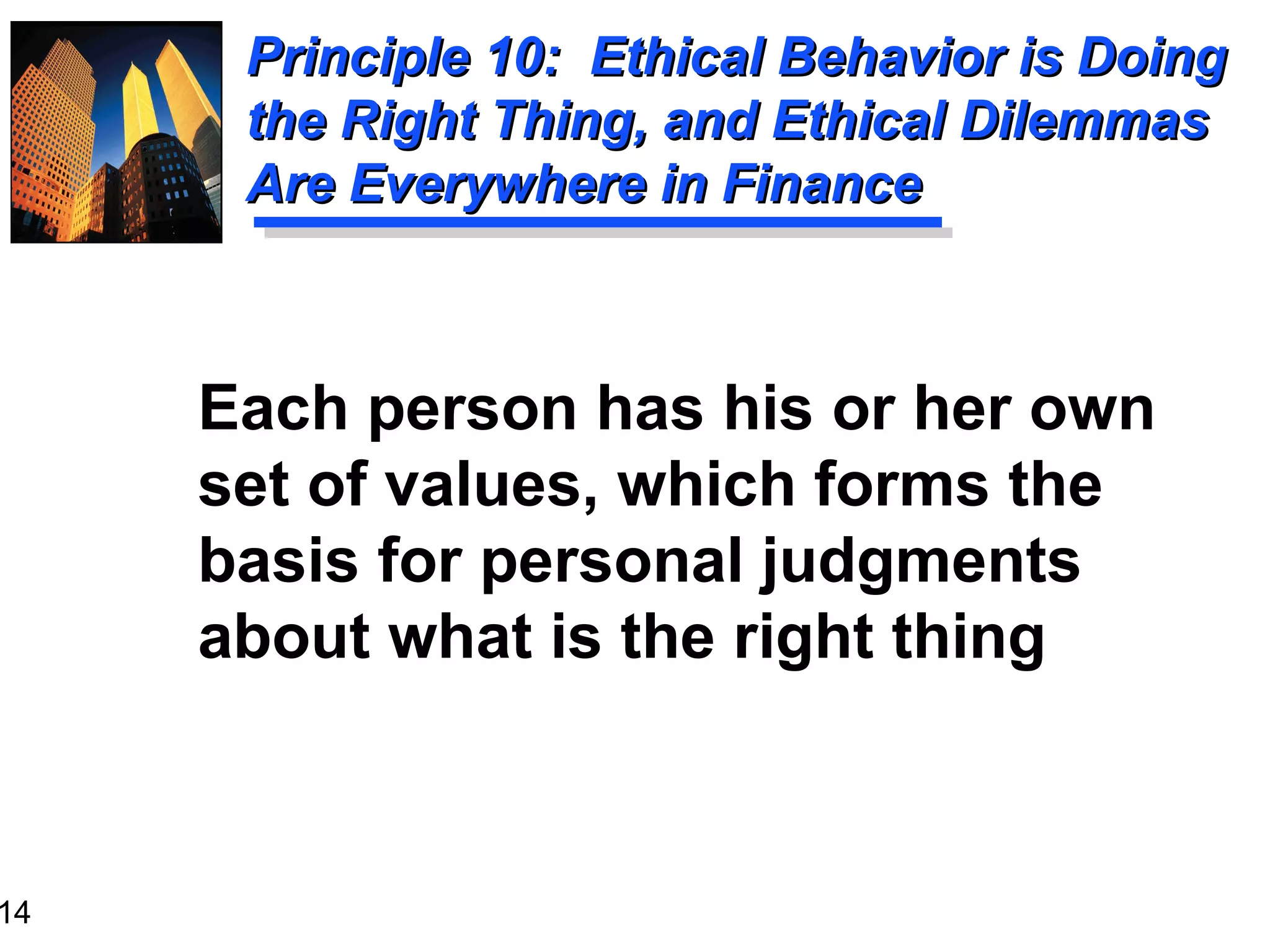 Principle 10: Ethical Behavior is Doing the Right Thing, and Ethical Dilemmas Are Everywhere in Finance

Each person has his or her own set of values, which forms the basis for personal judgments about what is the right thing

14